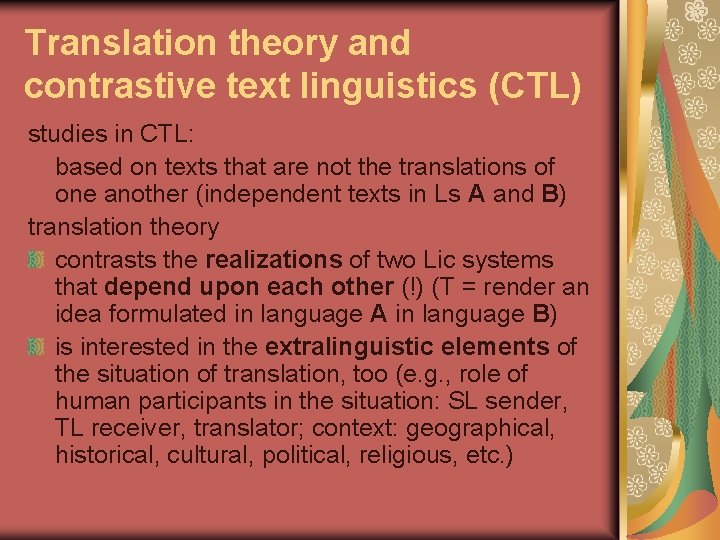 Translation theory and contrastive text linguistics (CTL)

studies in CTL:

based on texts that are not the translations of one another (independent texts in Ls A and B)

translation theory

contrasts the realizations of two Lic systems that depend upon each other (!) (T = render an idea formulated in language A in language B)

is interested in the extralinguistic elements of the situation of translation, too (e.g., role of human participants in the situation: SL sender, TL receiver, translator; context: geographical, historical, cultural, political, religious, etc.)